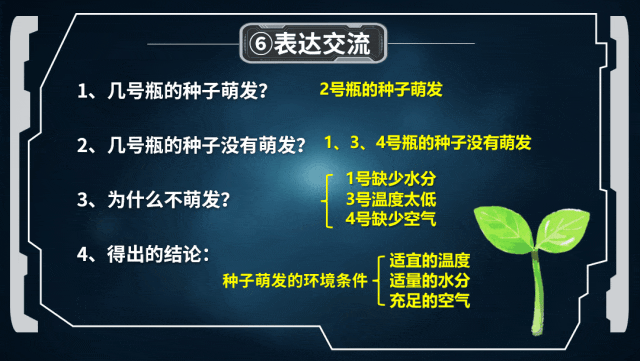 ⑥表达交流

1、几号瓶的种子萌发？ 2号瓶的种子萌发

2、几号瓶的种子没有萌发？ 1、3、4号瓶的种子没有萌发

3、为什么不萌发？
1号缺少水分
3号温度太低
4号缺少空气

4、得出的结论：
种子萌发的环境条件
适宜的温度
适量的水分
充足的空气